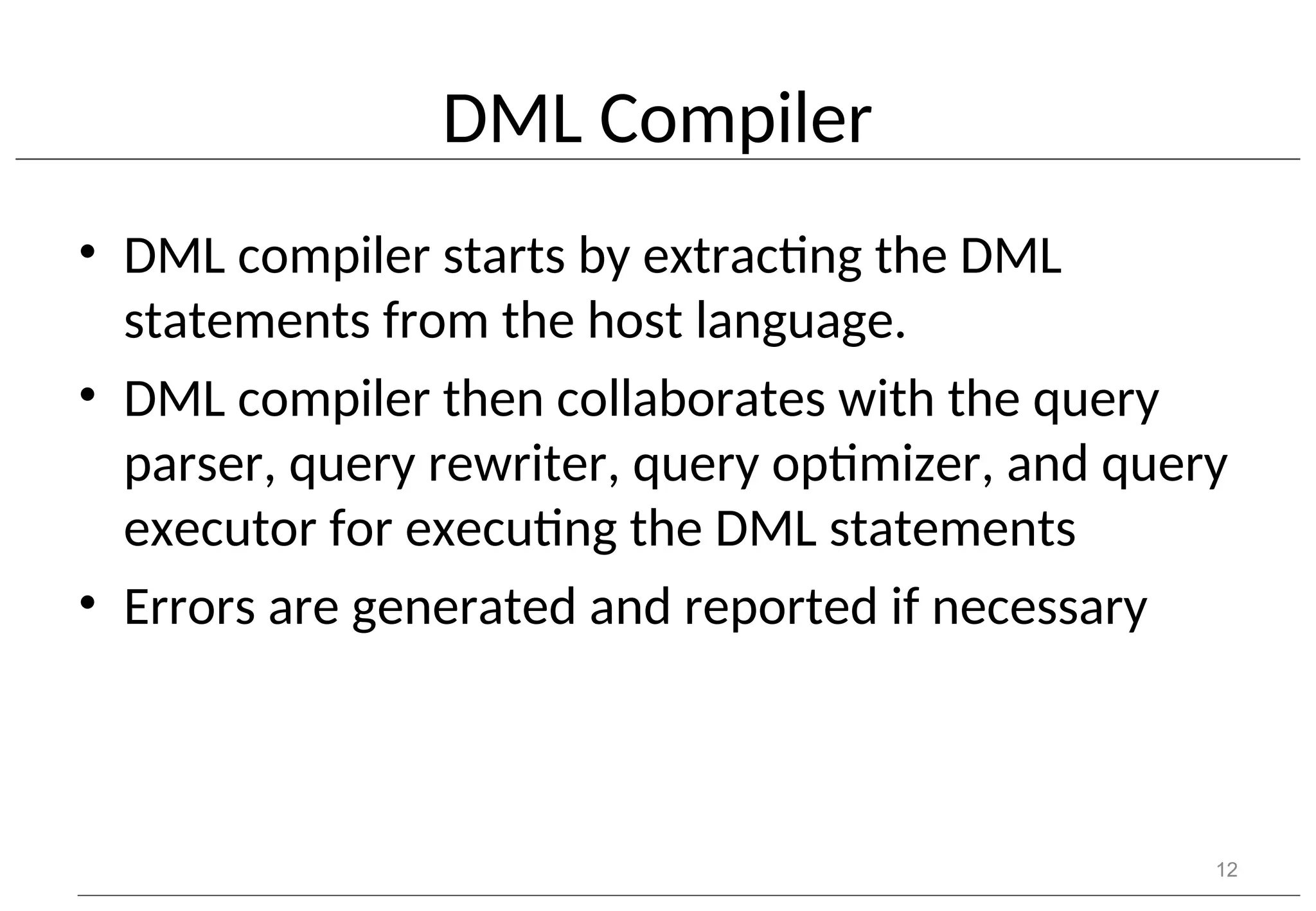 DML Compiler

• DML compiler starts by extracting the DML statements from the host language.
• DML compiler then collaborates with the query parser, query rewriter, query optimizer, and query executor for executing the DML statements
• Errors are generated and reported if necessary

12